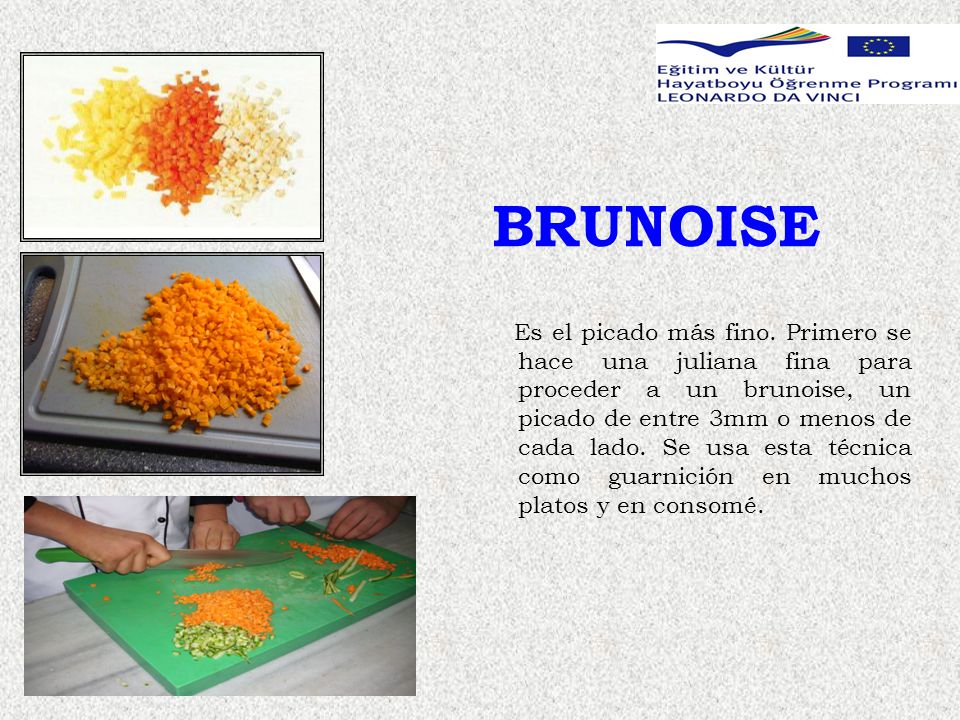 Eğitim ve Kültür
Hayatboyu Öğrenme Programı
LEONARDO DA VINCI

BRUNOISE

Es el picado más fino. Primero se hace una juliana fina para proceder a un brunoise, un picado de entre 3mm o menos de cada lado. Se usa esta técnica como guarnición en muchos platos y en consomé.